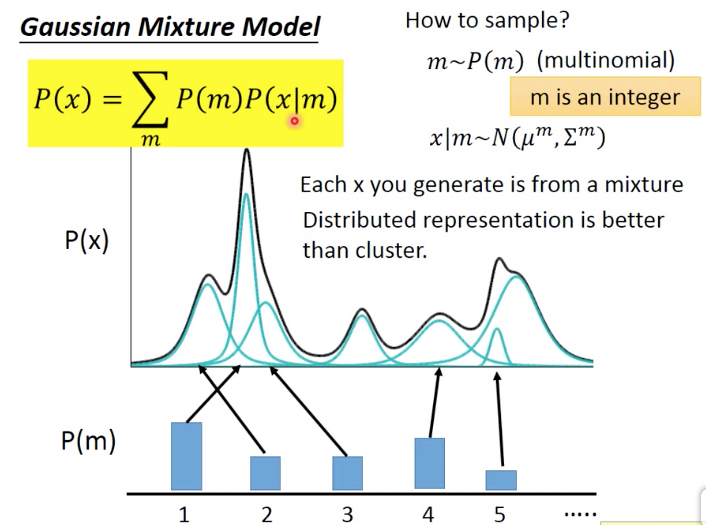 Gaussian Mixture Model

$P(x) = \sum_{m} P(m)P(x|m)$

How to sample?

$m \sim P(m)$ (multinomial)

m is an integer

$x|m \sim N(\mu^m, \Sigma^m)$

Each x you generate is from a mixture

Distributed representation is better than cluster.

P(x)

P(m)

1 2 3 4 5 .....